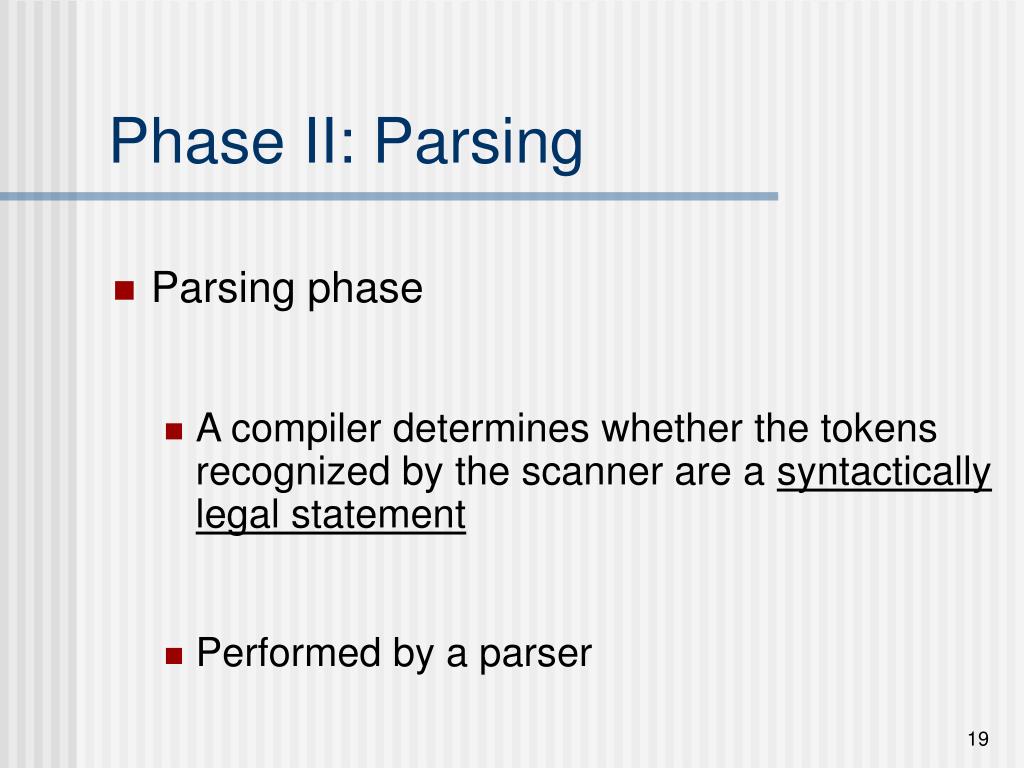 Phase II: Parsing

Parsing phase

A compiler determines whether the tokens recognized by the scanner are a syntactically legal statement

Performed by a parser

19